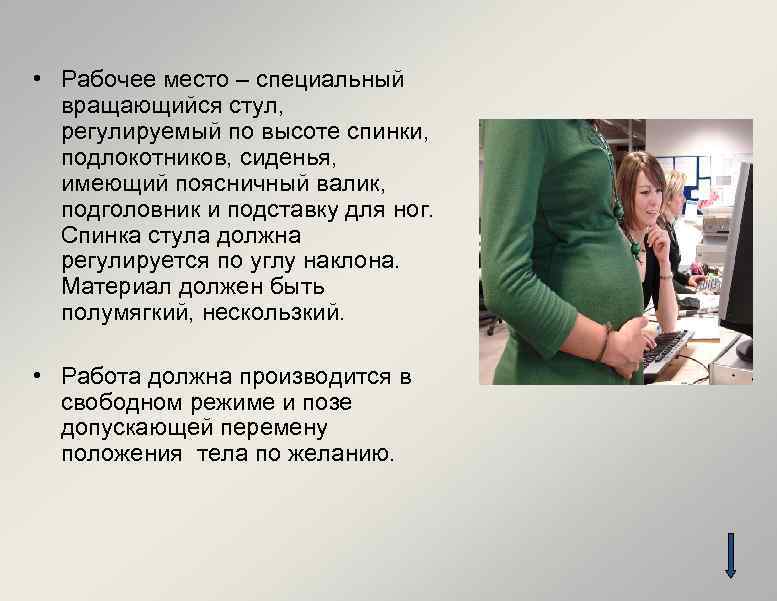 • Рабочее место – специальный вращающийся стул, регулируемый по высоте спинки, подлокотников, сиденья, имеющий поясничный валик, подголовник и подставку для ног. Спинка стула должна регулируется по углу наклона. Материал должен быть полумягкий, нескользкий.

• Работа должна производится в свободном режиме и позе допускающей перемену положения тела по желанию.